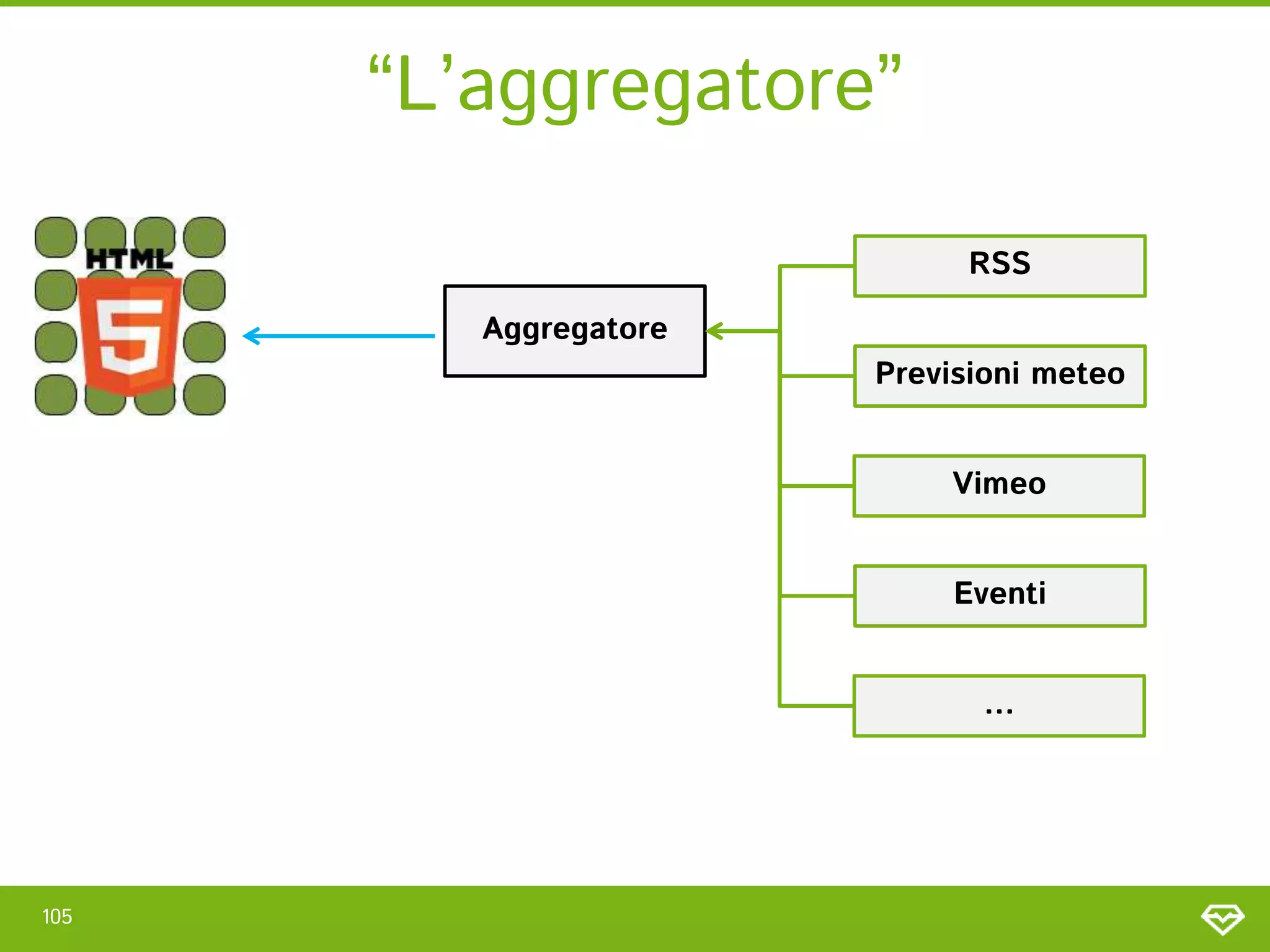 “L’aggregatore”

HTML
5

Aggregatore

RSS

Previsioni meteo

Vimeo

Eventi

...

105